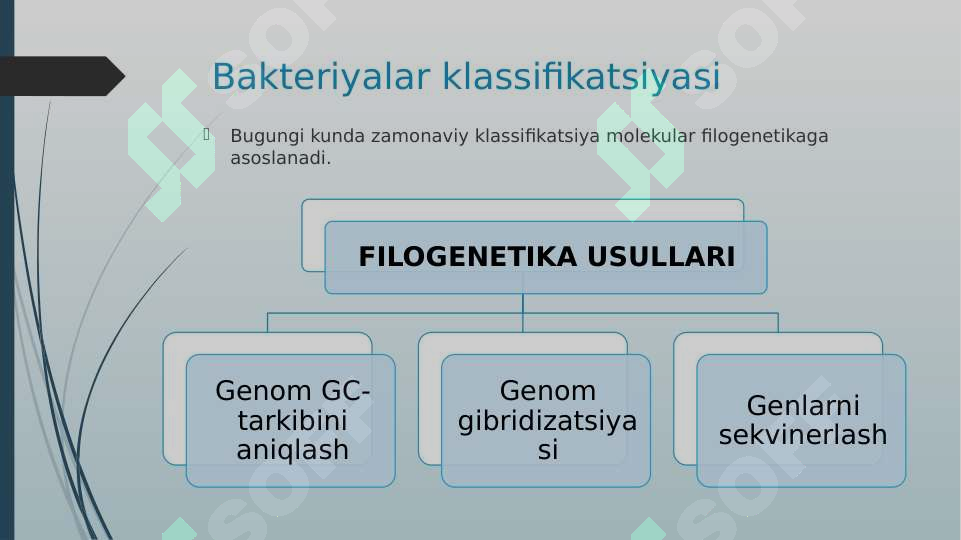 Bakteriyalar klassifikatsiyasi

Bugungi kunda zamonaviy klassifikatsiya molekular filogenetikaga asoslanadi.

FILOGENETIKA USULLARI

Genom GC-tarkibini aniqlash

Genom gibridizatsiya si

Genlarni sekvinerlash